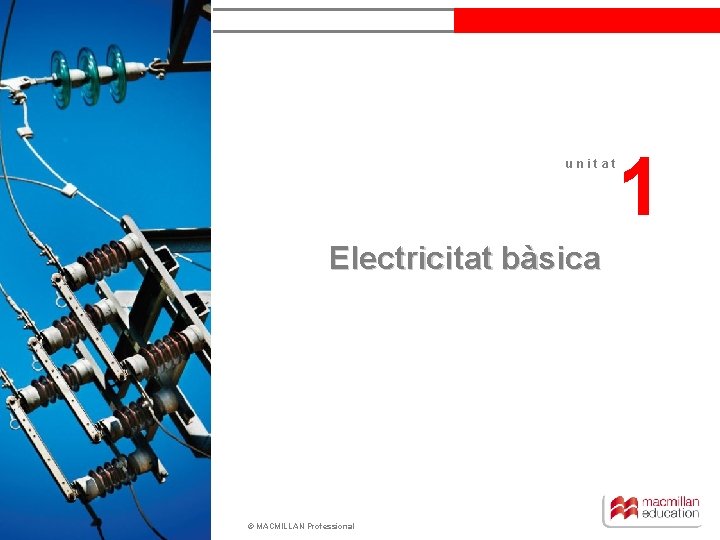 unitat 1

Electricitat bàsica

© MACMILLAN Professional

macmillan education